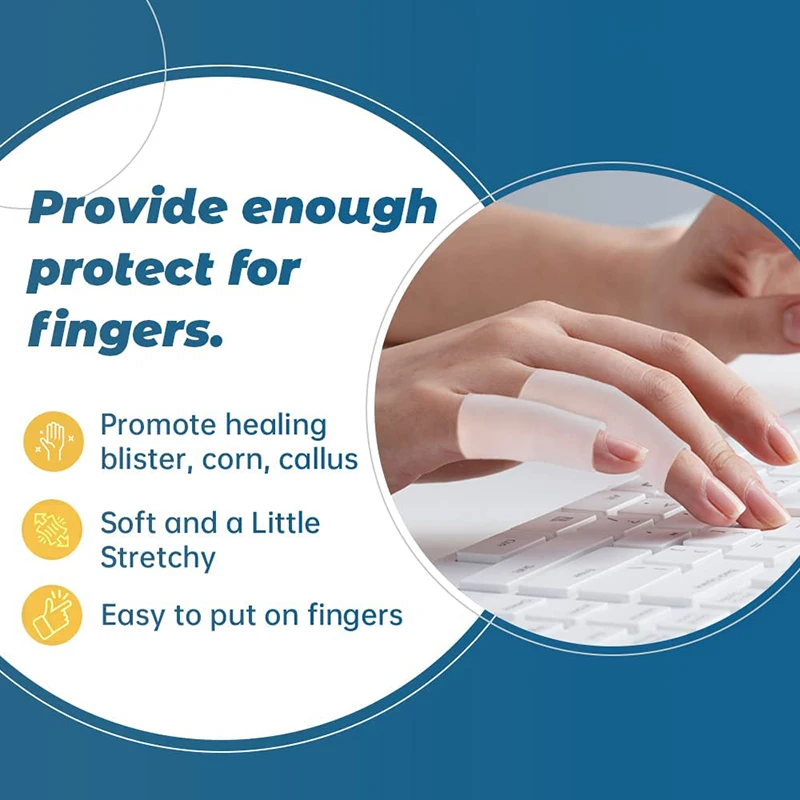 Provide enough protect for fingers.

Promote healing blister, corn, callus

Soft and a Little Stretchy

Easy to put on fingers